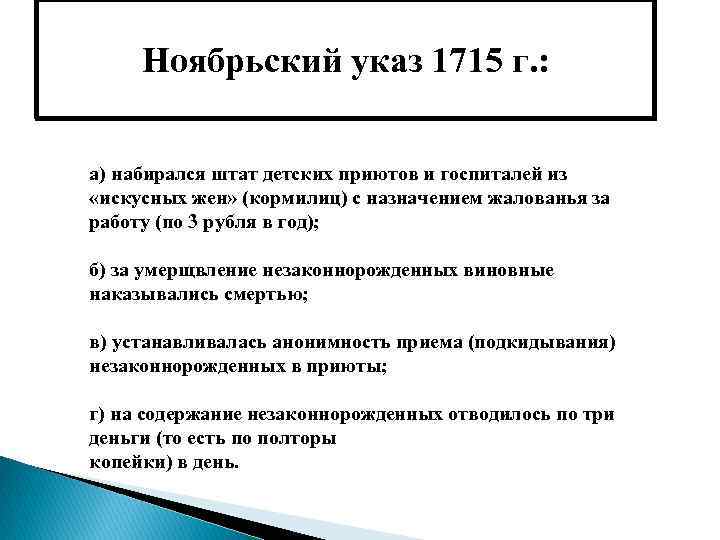 Ноябрьский указ 1715 г.:

а) набирался штат детских приютов и госпиталей из «искусных жен» (кормилиц) с назначением жалованья за работу (по 3 рубля в год);

б) за умерщвление незаконнорожденных виновные наказывались смертью;

в) устанавливалась анонимность приема (подкидывания) незаконнорожденных в приюты;

г) на содержание незаконнорожденных отводилось по три деньги (то есть по полторы копейки) в день.